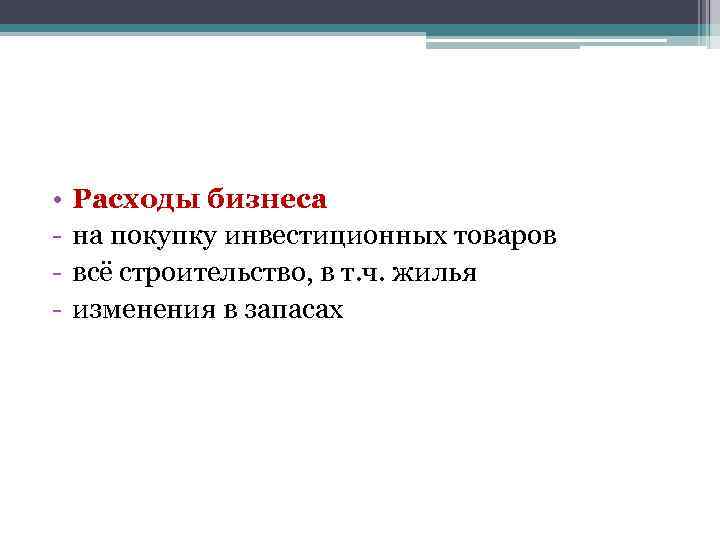 • Расходы бизнеса
- на покупку инвестиционных товаров
- всё строительство, в т.ч. жилья
- изменения в запасах